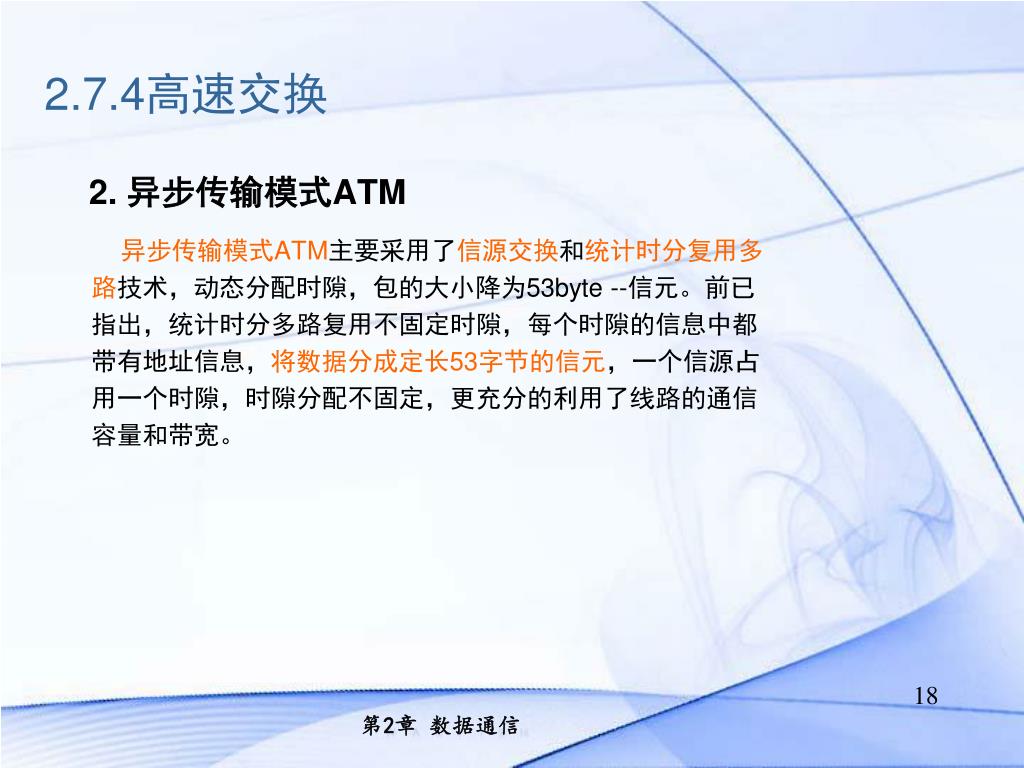 2.7.4高速交换

2. 异步传输模式ATM

异步传输模式ATM主要采用了信源交换和统计时分复用多路技术，动态分配时隙，包的大小降为53byte --信元。前已指出，统计时分多路复用不固定时隙，每个时隙的信息中都带有地址信息，将数据分成定长53字节的信元，一个信源占用一个时隙，时隙分配不固定，更充分的利用了线路的通信容量和带宽。

18

第2章 数据通信